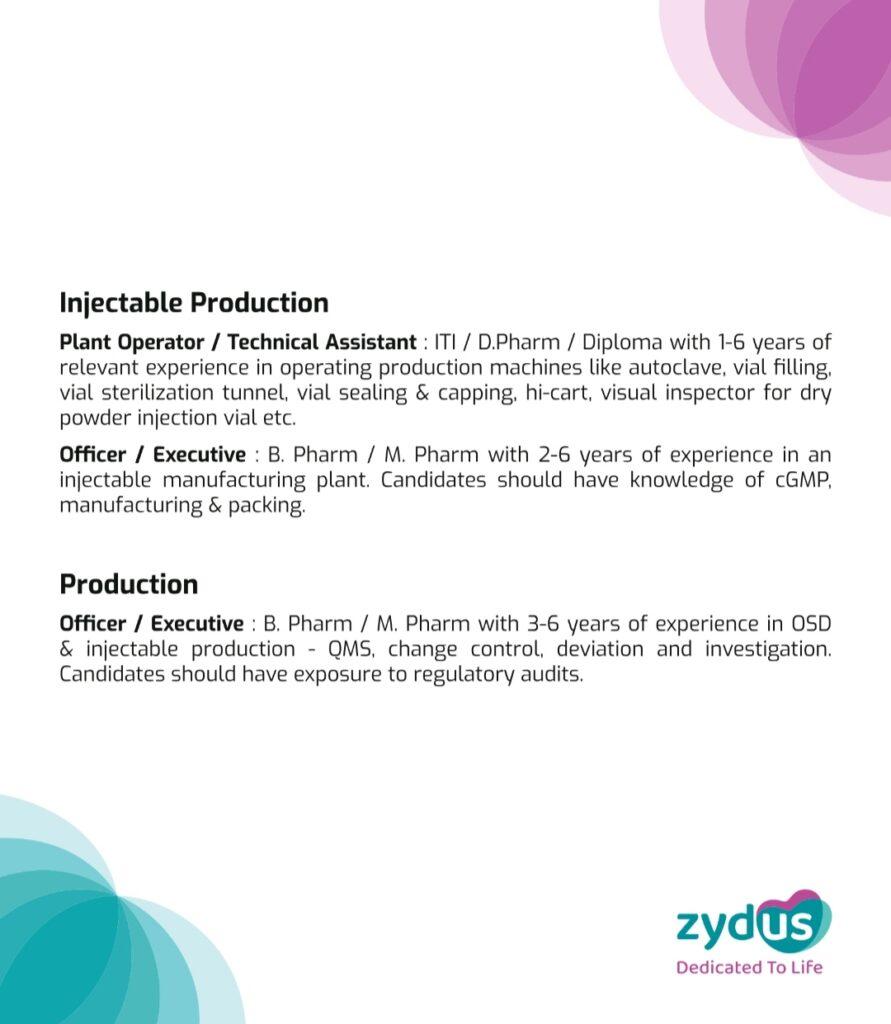 Injectable Production

Plant Operator / Technical Assistant : ITI / D.Pharm / Diploma with 1-6 years of relevant experience in operating production machines like autoclave, vial filling, vial sterilization tunnel, vial sealing & capping, hi-cart, visual inspector for dry powder injection vial etc.

Officer / Executive : B. Pharm / M. Pharm with 2-6 years of experience in an injectable manufacturing plant. Candidates should have knowledge of cGMP, manufacturing & packing.

Production

Officer / Executive : B. Pharm / M. Pharm with 3-6 years of experience in OSD & injectable production - QMS, change control, deviation and investigation. Candidates should have exposure to regulatory audits.

zydus
Dedicated To Life